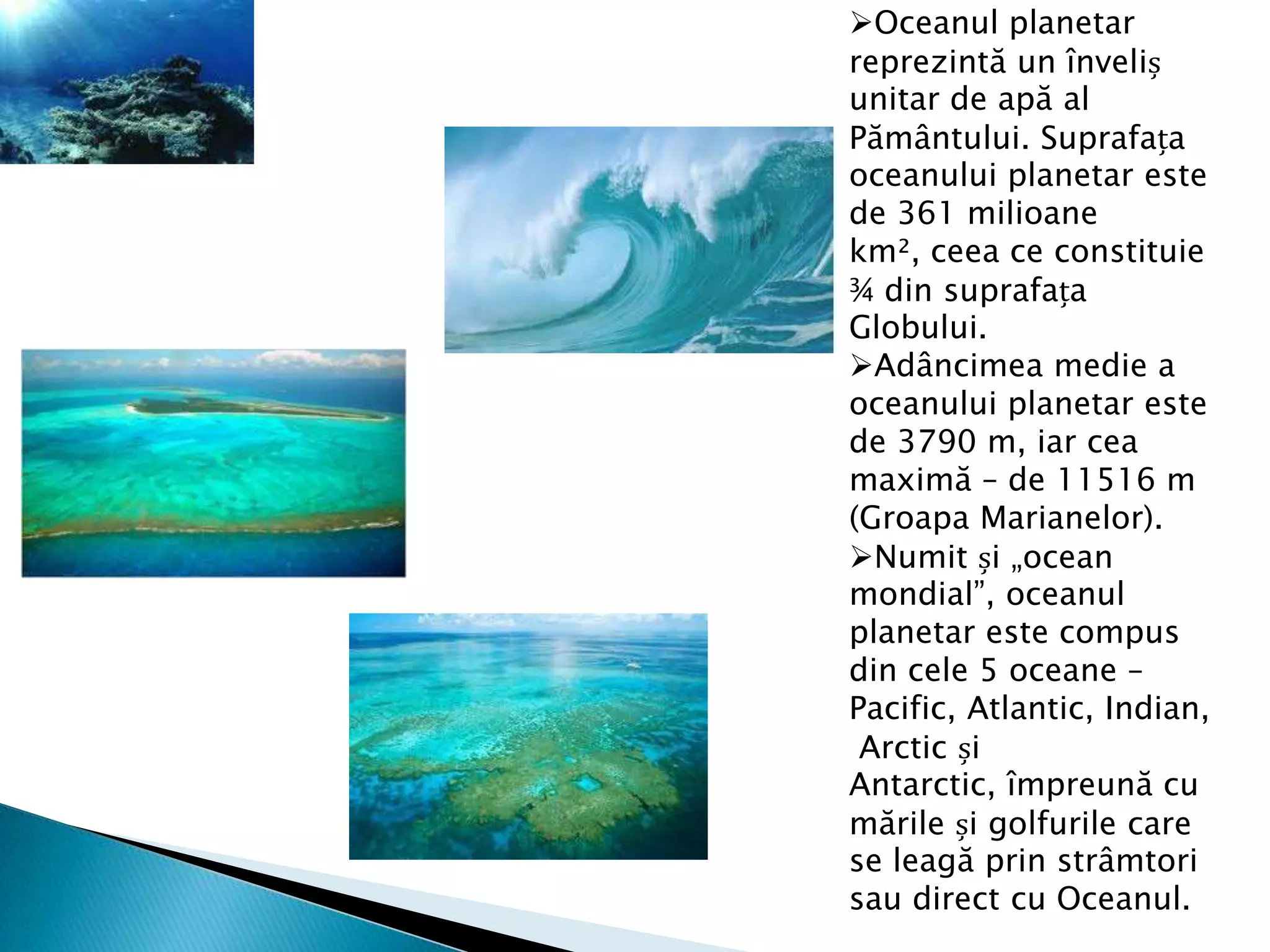 ➢Oceanul planetar reprezintă un înveliș unitar de apă al Pământului. Suprafața oceanului planetar este de 361 milioane km², ceea ce constituie ¾ din suprafața Globului.

➢Adâncimea medie a oceanului planetar este de 3790 m, iar cea maximă – de 11516 m (Groapa Marianelor).

➢Numit și „ocean mondial”, oceanul planetar este compus din cele 5 oceane – Pacific, Atlantic, Indian, Arctic și Antarctic, împreună cu mările și golfurile care se leagă prin strâmtori sau direct cu Oceanul.